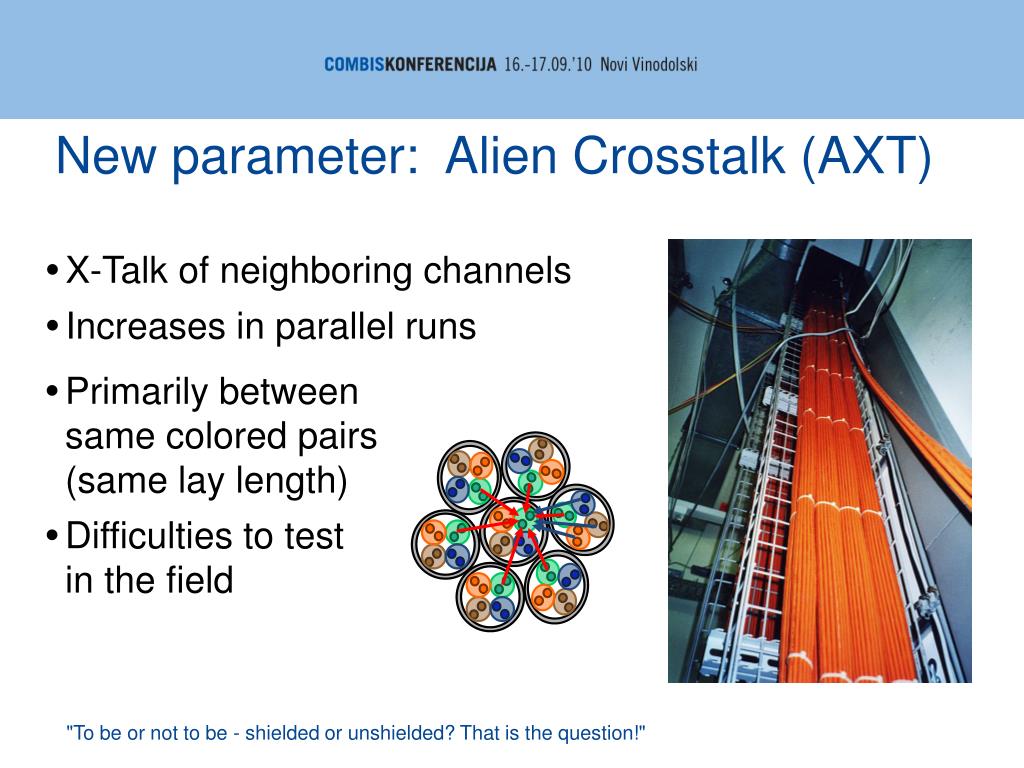 COMBISKONFERENCIJA 16.-17.09.'10 Novi Vinodolski

New parameter: Alien Crosstalk (AXT)

• X-Talk of neighboring channels
• Increases in parallel runs
• Primarily between same colored pairs (same lay length)
• Difficulties to test in the field

"To be or not to be - shielded or unshielded? That is the question!"